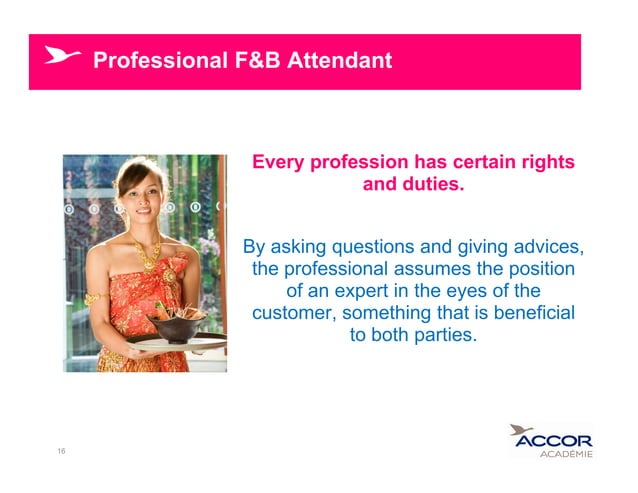 Professional F&B Attendant

Every profession has certain rights and duties.

By asking questions and giving advices, the professional assumes the position of an expert in the eyes of the customer, something that is beneficial to both parties.

16

ACCOR
ACADÉMIE